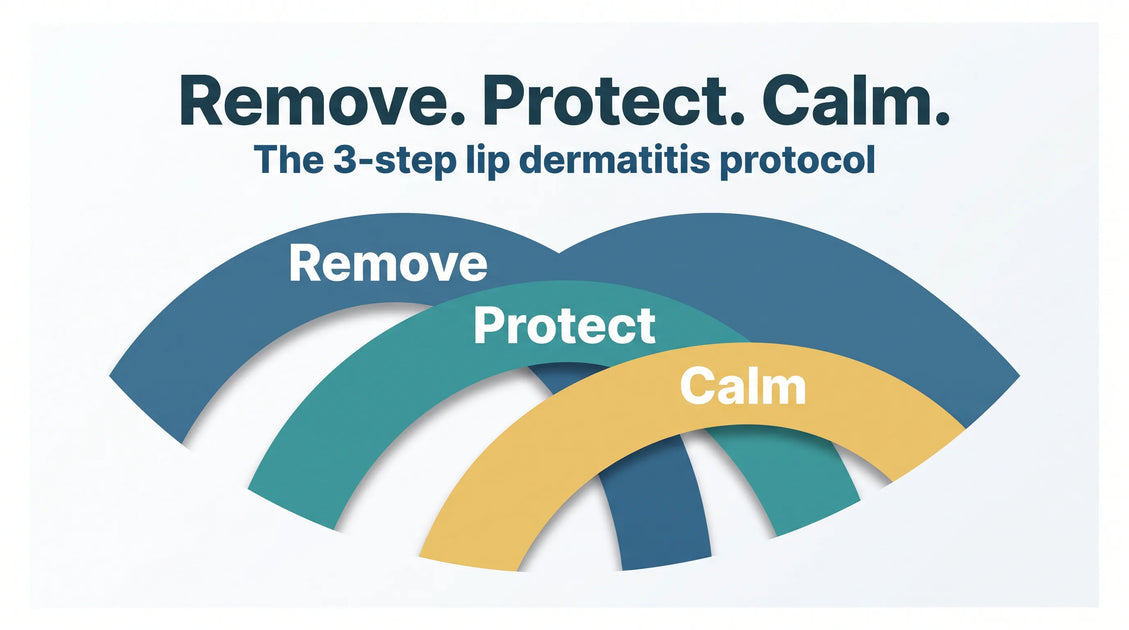 Remove. Protect. Calm.
The 3-step lip dermatitis protocol

Remove
Protect
Calm